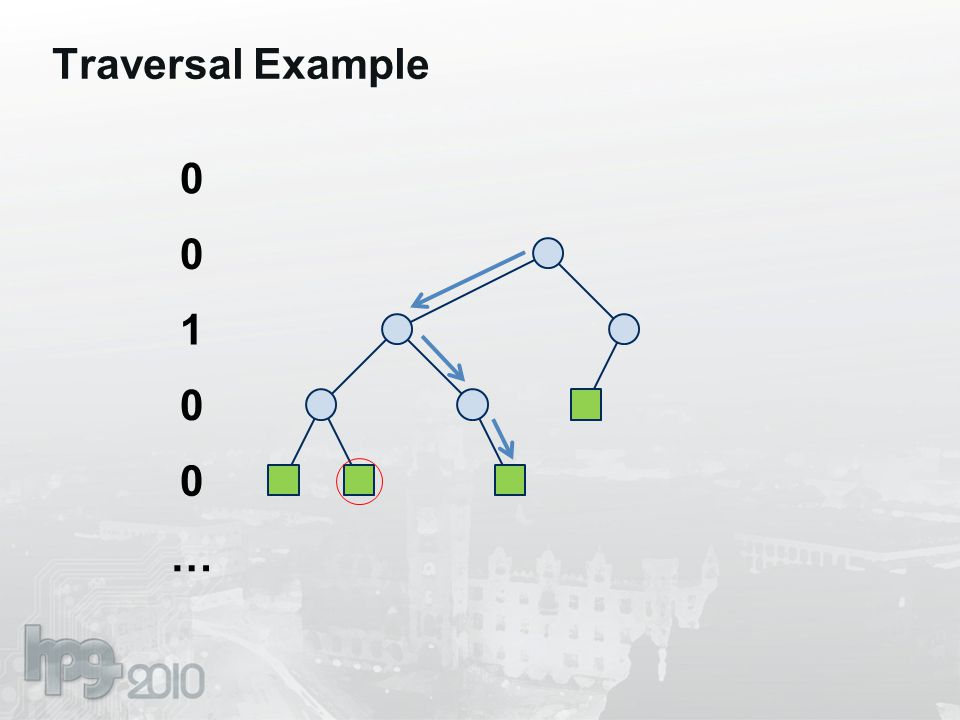 Traversal Example

0
0
1
0
0
…

hpg 2010